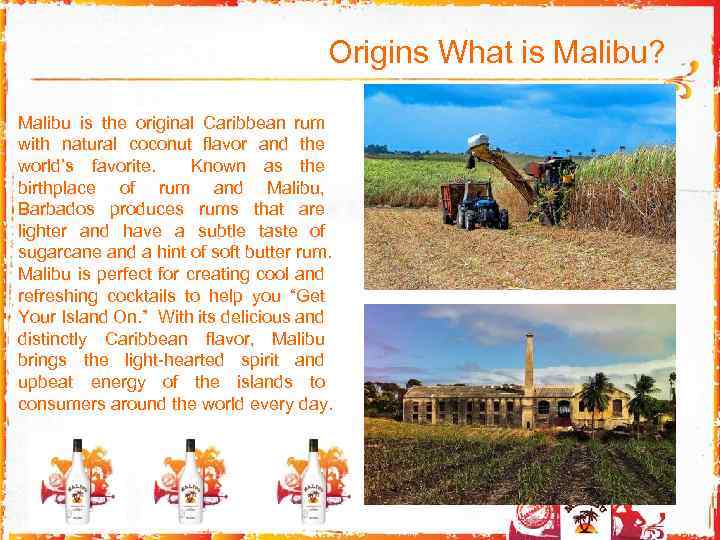 Origins What is Malibu?

Malibu is the original Caribbean rum with natural coconut flavor and the world's favorite. Known as the birthplace of rum and Malibu, Barbados produces rums that are lighter and have a subtle taste of sugarcane and a hint of soft butter rum. Malibu is perfect for creating cool and refreshing cocktails to help you "Get Your Island On." With its delicious and distinctly Caribbean flavor, Malibu brings the light-hearted spirit and upbeat energy of the islands to consumers around the world every day.

MALIBU MALIBU MALIBU